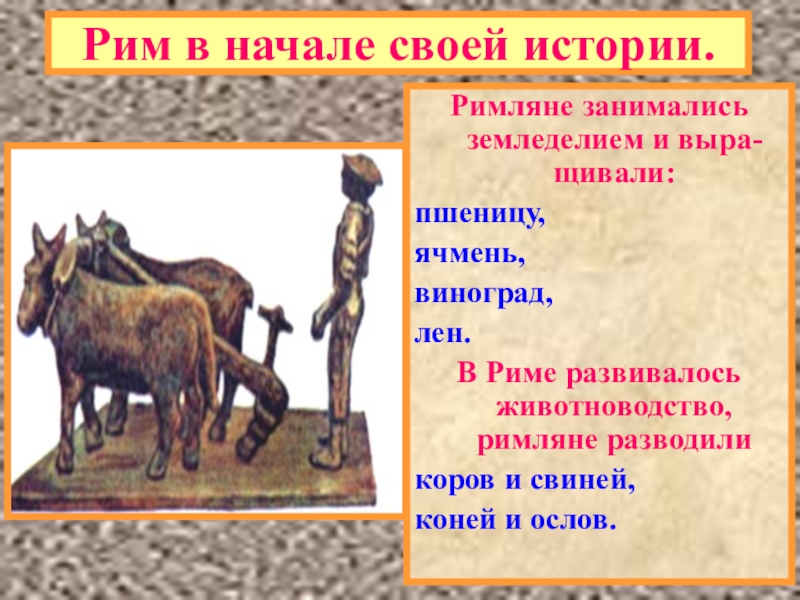 Рим в начале своей истории.

Римляне занимались земледелием и выращивали:

пшеницу,

ячмень,

виноград,

лен.

В Риме развивалось животноводство, римляне разводили

коров и свиней,

коней и ослов.